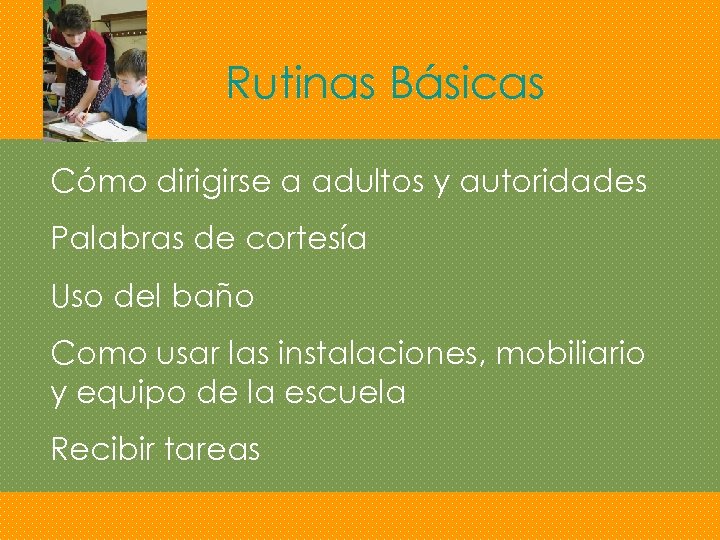 Rutinas Básicas

Cómo dirigirse a adultos y autoridades

Palabras de cortesía

Uso del baño

Como usar las instalaciones, mobiliario y equipo de la escuela

Recibir tareas